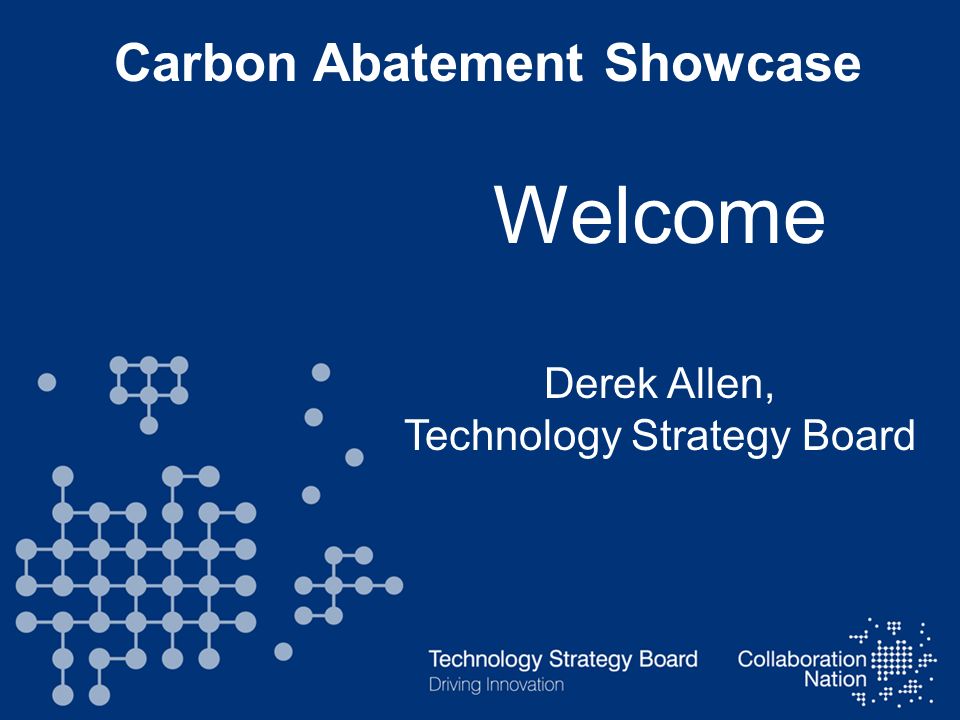 Carbon Abatement Showcase

Welcome

Derek Allen,
Technology Strategy Board

Technology Strategy Board
Driving Innovation

Collaboration
Nation